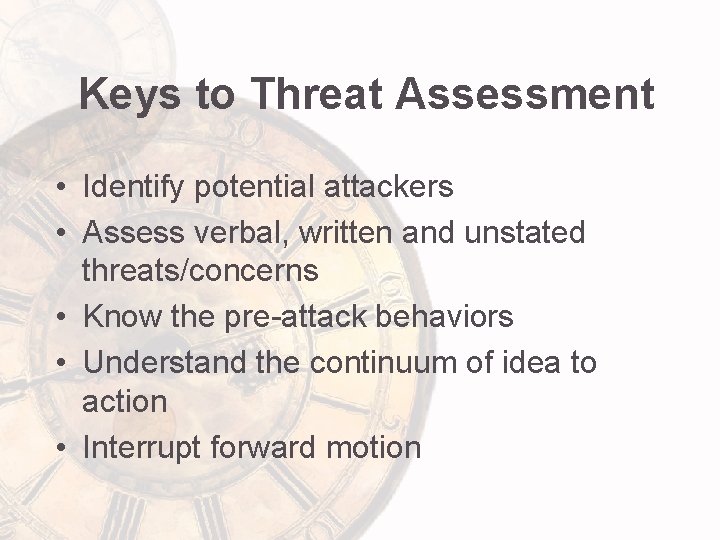 Keys to Threat Assessment

• Identify potential attackers
• Assess verbal, written and unstated threats/concerns
• Know the pre-attack behaviors
• Understand the continuum of idea to action
• Interrupt forward motion